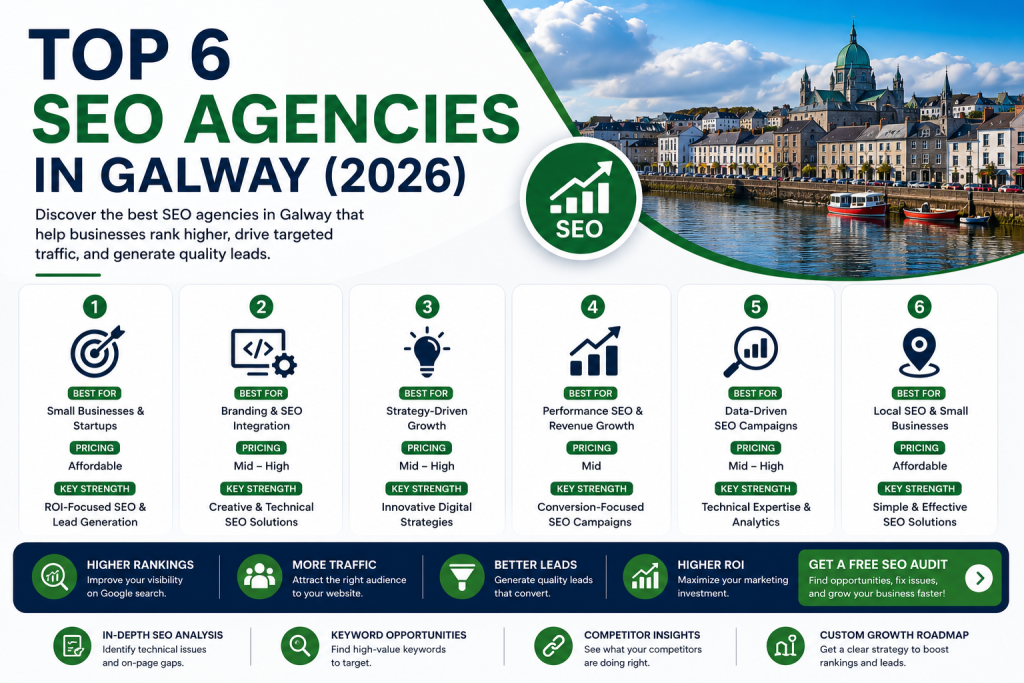 TOP 6
SEO AGENCIES
IN GALWAY (2026)

Discover the best SEO agencies in Galway that help businesses rank higher, drive targeted traffic, and generate quality leads.

SEO

1
BEST FOR
Small Businesses & Startups
PRICING
Affordable
KEY STRENGTH
ROI-Focused SEO & Lead Generation

2
BEST FOR
Branding & SEO Integration
PRICING
Mid – High
KEY STRENGTH
Creative & Technical SEO Solutions

3
BEST FOR
Strategy-Driven Growth
PRICING
Mid – High
KEY STRENGTH
Innovative Digital Strategies

4
BEST FOR
Performance SEO & Revenue Growth
PRICING
Mid
KEY STRENGTH
Conversion-Focused SEO Campaigns

5
BEST FOR
Data-Driven SEO Campaigns
PRICING
Mid – High
KEY STRENGTH
Technical Expertise & Analytics

6
BEST FOR
Local SEO & Small Businesses
PRICING
Affordable
KEY STRENGTH
Simple & Effective SEO Solutions

HIGHER RANKINGS
Improve your visibility on Google search.

MORE TRAFFIC
Attract the right audience to your website.

BETTER LEADS
Generate quality leads that convert.

HIGHER ROI
Maximize your marketing investment.

GET A FREE SEO AUDIT
Find opportunities, fix issues, and grow your business faster!

IN-DEPTH SEO ANALYSIS
Identify technical issues and on-page gaps.

KEYWORD OPPORTUNITIES
Find high-value keywords to target.

COMPETITOR INSIGHTS
See what your competitors are doing right.

CUSTOM GROWTH ROADMAP
Get a clear strategy to boost rankings and leads.